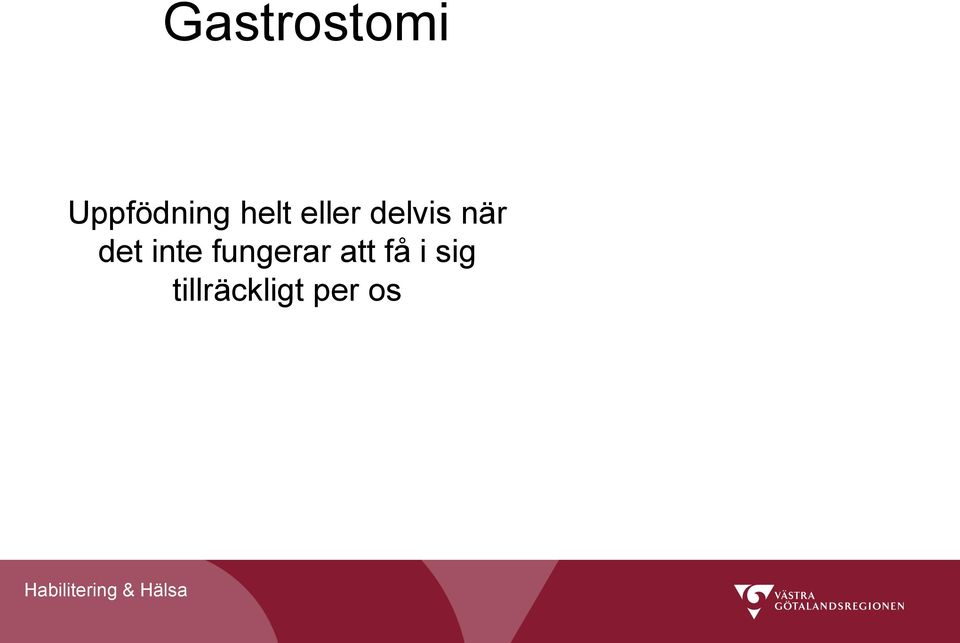 Gastrostomi

Uppfödning helt eller delvis när det inte fungerar att få i sig tillräckligt per os

Habilitering & Hälsa

VÄSTRA GÖTALANDSREGIONEN